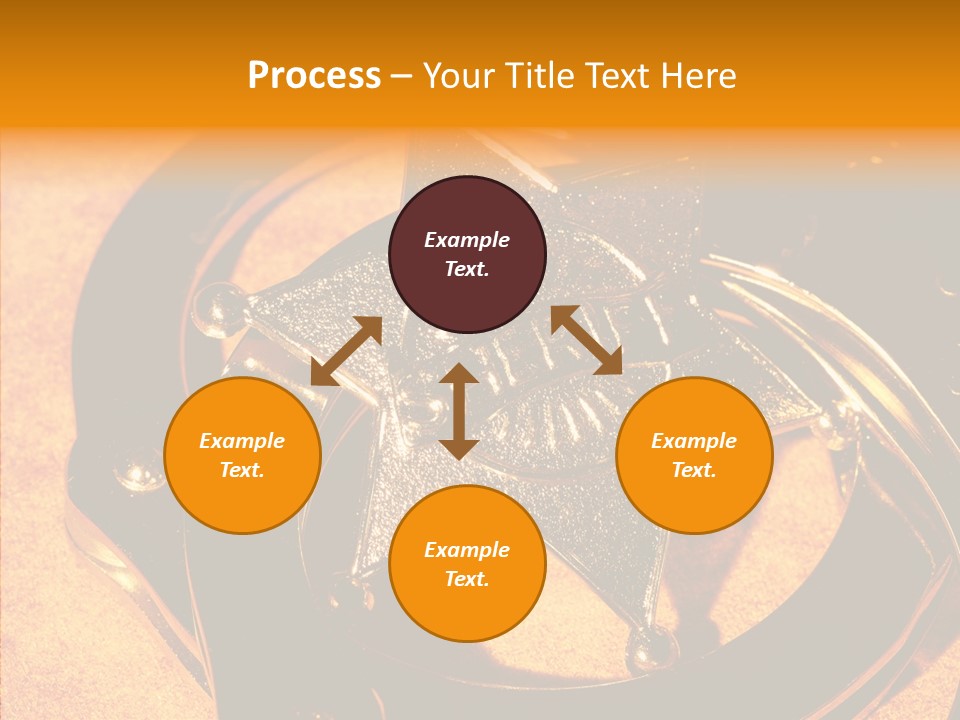 Process – Your Title Text Here

Example Text.

Example Text.

Example Text.

Example Text.